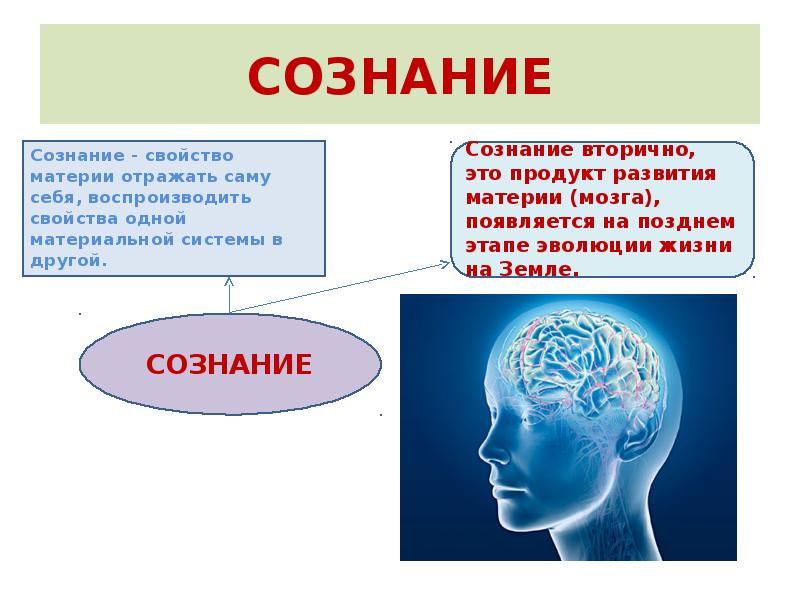 СОЗНАНИЕ

Сознание - свойство материи отражать саму себя, воспроизводить свойства одной материальной системы в другой.

Сознание вторично, это продукт развития материи (мозга), появляется на позднем этапе эволюции жизни на Земле.

СОЗНАНИЕ